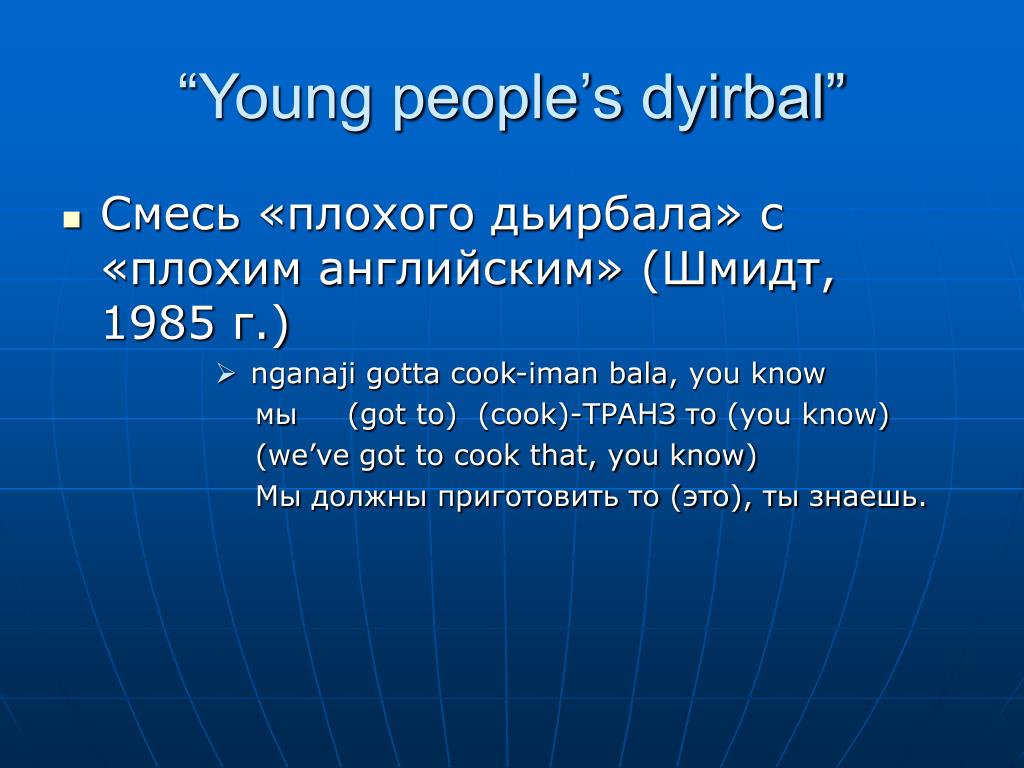 “Young people’s dyirbal”

Смесь «плохого дьирбала» с «плохим английским» (Шмидт, 1985 г.)

nganaji gotta cook-iman bala, you know
мы (got to) (cook)-ТРАНЗ то (you know)
(we’ve got to cook that, you know)
Мы должны приготовить то (это), ты знаешь.